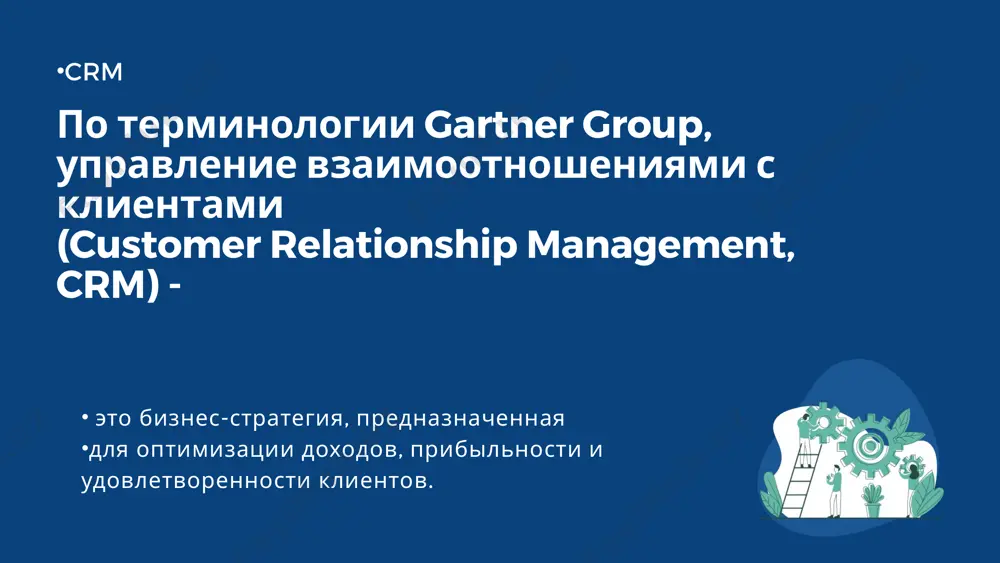 •CRM

По терминологии Gartner Group, управление взаимоотношениями с клиентами
(Customer Relationship Management, CRM) -

• это бизнес-стратегия, предназначенная
•для оптимизации доходов, прибыльности и удовлетворенности клиентов.